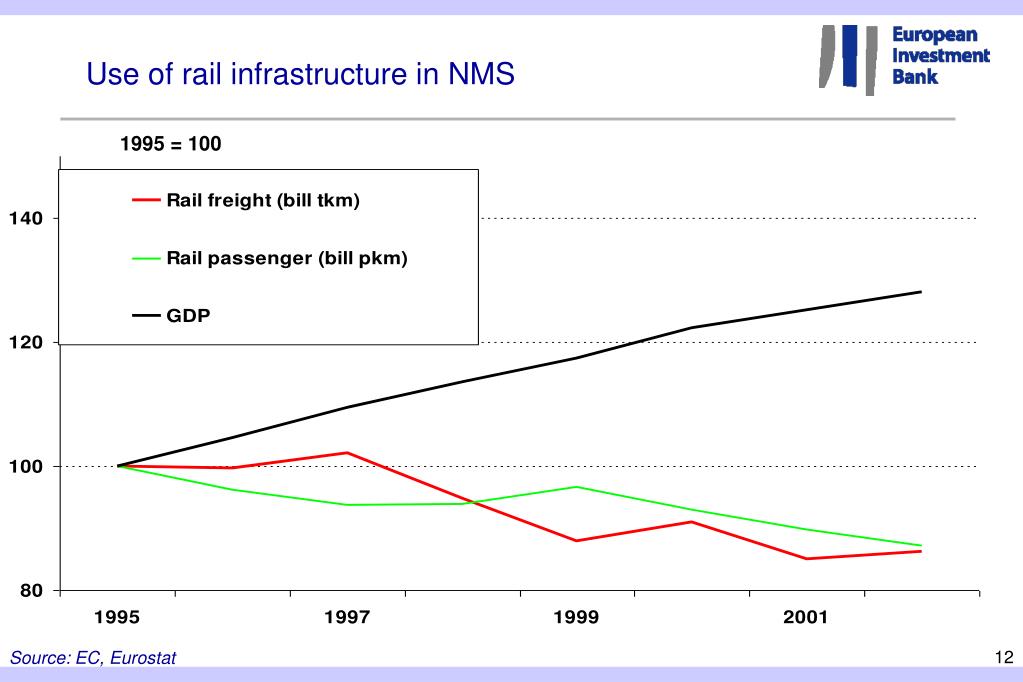 Use of rail infrastructure in NMS

European Investment Bank

1995 = 100

Rail freight (bill tkm)

Rail passenger (bill pkm)

GDP

140

120

100

80

1995

1997

1999

2001

Source: EC, Eurostat

12